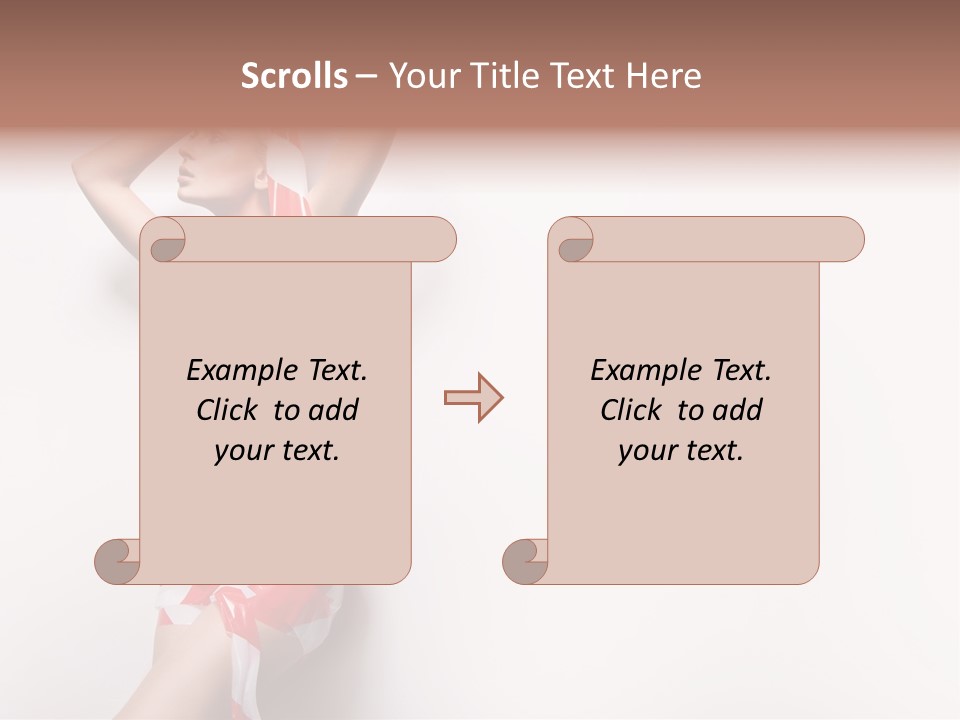 Scrolls – Your Title Text Here

Example Text. Click to add your text.

Example Text. Click to add your text.